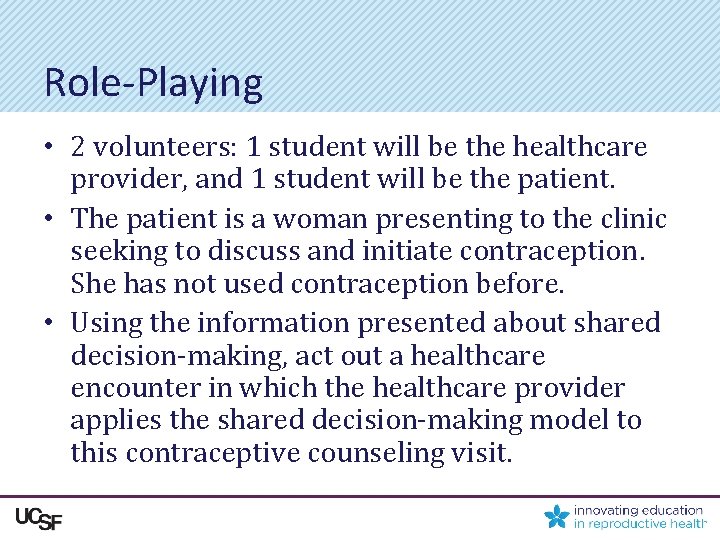 Role-Playing

• 2 volunteers: 1 student will be the healthcare provider, and 1 student will be the patient.

• The patient is a woman presenting to the clinic seeking to discuss and initiate contraception. She has not used contraception before.

• Using the information presented about shared decision-making, act out a healthcare encounter in which the healthcare provider applies the shared decision-making model to this contraceptive counseling visit.

UCSF

innovating education in reproductive health